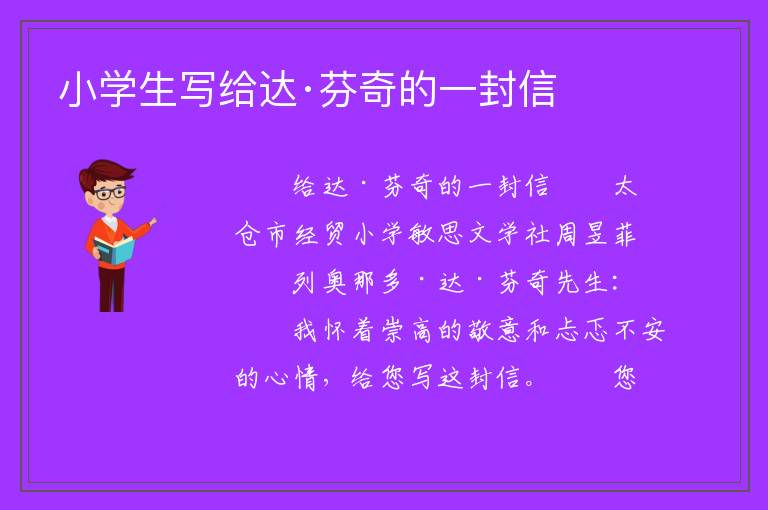 小学生写给达·芬奇的一封信

给达·芬奇的一封信　　太仓市经贸小学敏思文学社周昱菲

列奥那多·达·芬奇先生：

我怀着崇高的敬意和忐忑不安的心情，给您写这封信。　　您